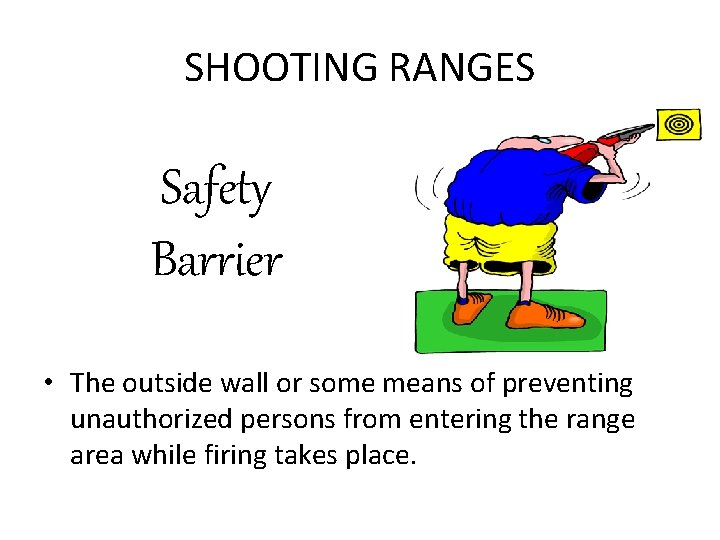 SHOOTING RANGES

Safety Barrier

• The outside wall or some means of preventing unauthorized persons from entering the range area while firing takes place.